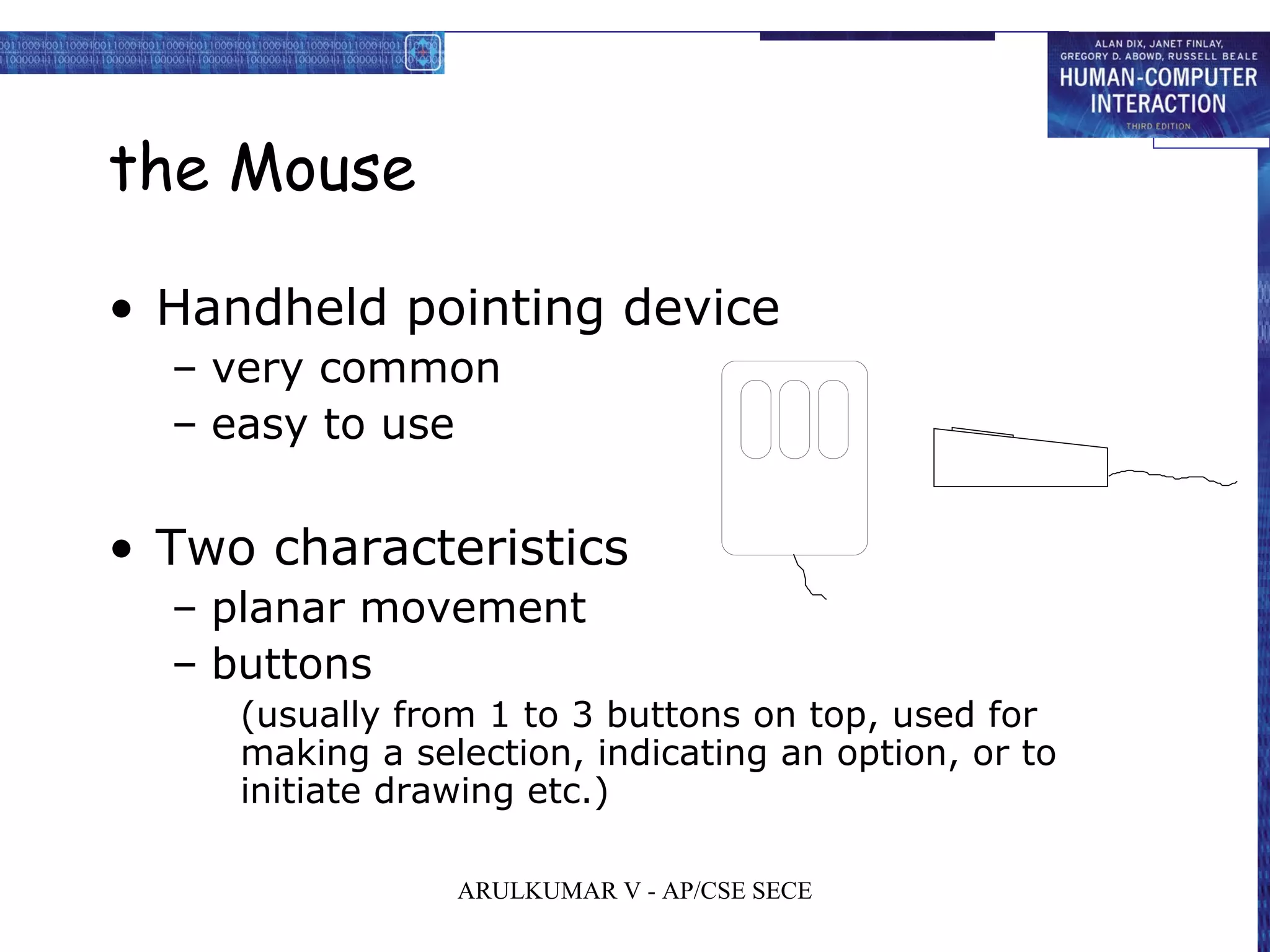 ALAN DIX, JANET FINLAY, GREGORY D. ABOWD, RUSSELL BEALE
HUMAN-COMPUTER INTERACTION
THIRD EDITION

the Mouse

• Handheld pointing device
 – very common
 – easy to use

• Two characteristics
 – planar movement
 – buttons
  (usually from 1 to 3 buttons on top, used for making a selection, indicating an option, or to initiate drawing etc.)

ARULKUMAR V - AP/CSE SECE